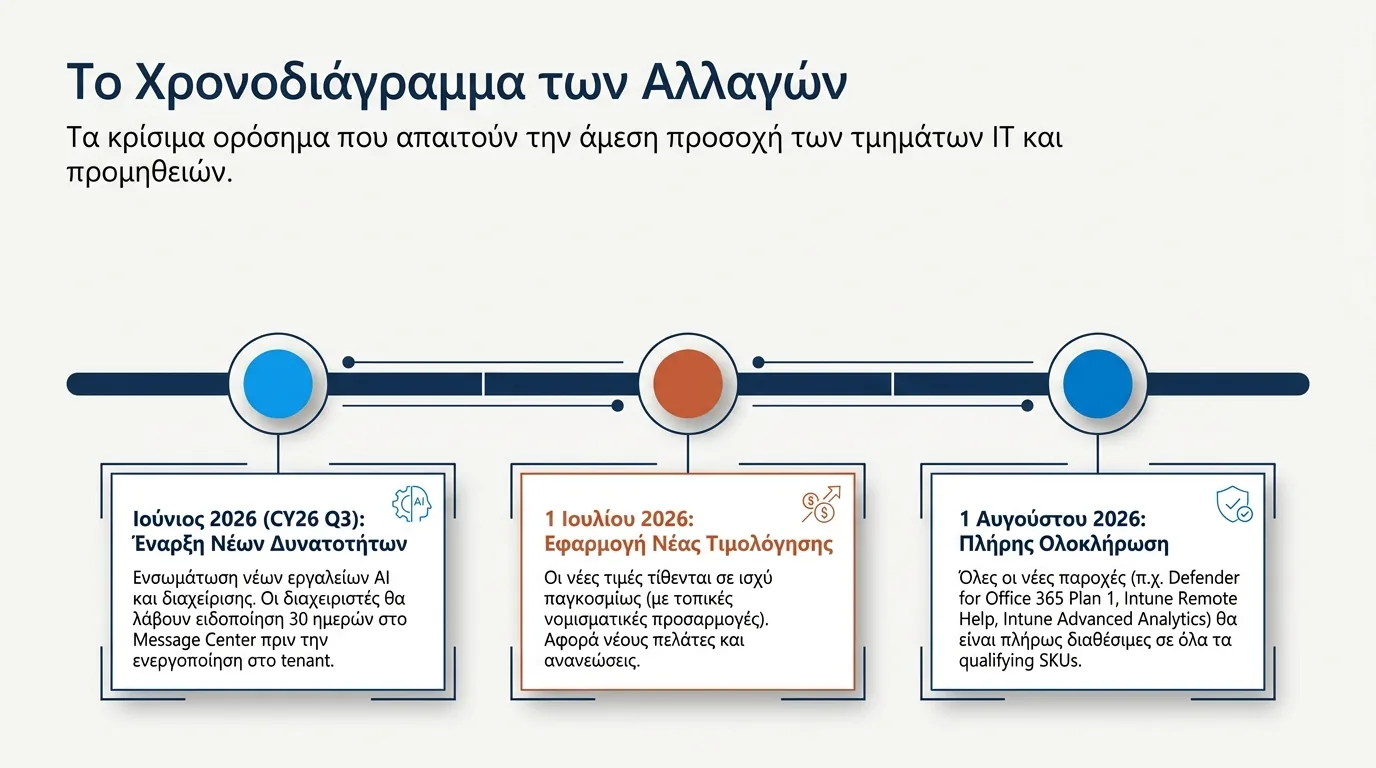 Το Χρονοδιάγραμμα των Αλλαγών

Τα κρίσιμα ορόσημα που απαιτούν την άμεση προσοχή των τμημάτων IT και προμηθειών.

AI

Ιούνιος 2026 (CY26 Q3): Έναρξη Νέων Δυνατοτήτων

Ενσωμάτωση νέων εργαλείων AI και διαχείρισης. Οι διαχειριστές θα λάβουν ειδοποίηση 30 ημερών στο Message Center πριν την ενεργοποίηση στο tenant.

1 Ιουλίου 2026: Εφαρμογή Νέας Τιμολόγησης

Οι νέες τιμές τίθενται σε ισχύ παγκοσμίως (με τοπικές νομισματικές προσαρμογές). Αφορά νέους πελάτες και ανανεώσεις.

1 Αυγούστου 2026: Πλήρης Ολοκλήρωση

Όλες οι νέες παροχές (π.χ. Defender for Office 365 Plan 1, Intune Remote Help, Intune Advanced Analytics) θα είναι πλήρως διαθέσιμες σε όλα τα qualifying SKUs.